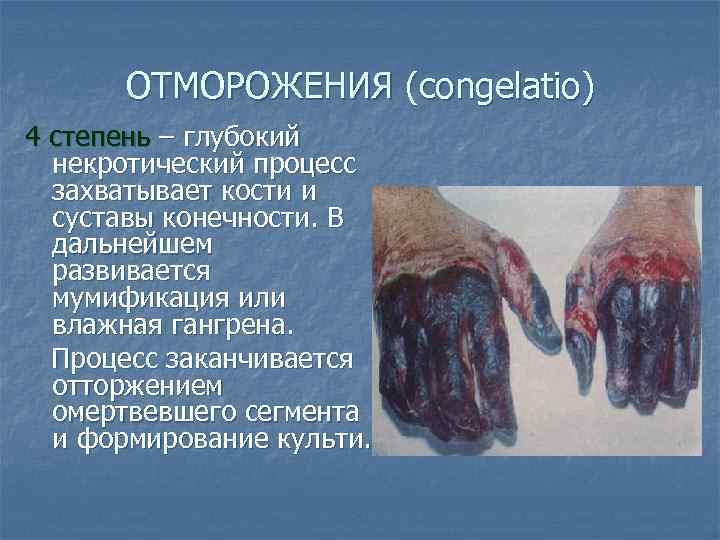 ОТМОРОЖЕНИЯ (congelatio)

4 степень – глубокий некротический процесс захватывает кости и суставы конечности. В дальнейшем развивается мумификация или влажная гангрена.

Процесс заканчивается отторжением омертвевшего сегмента и формирование культи.